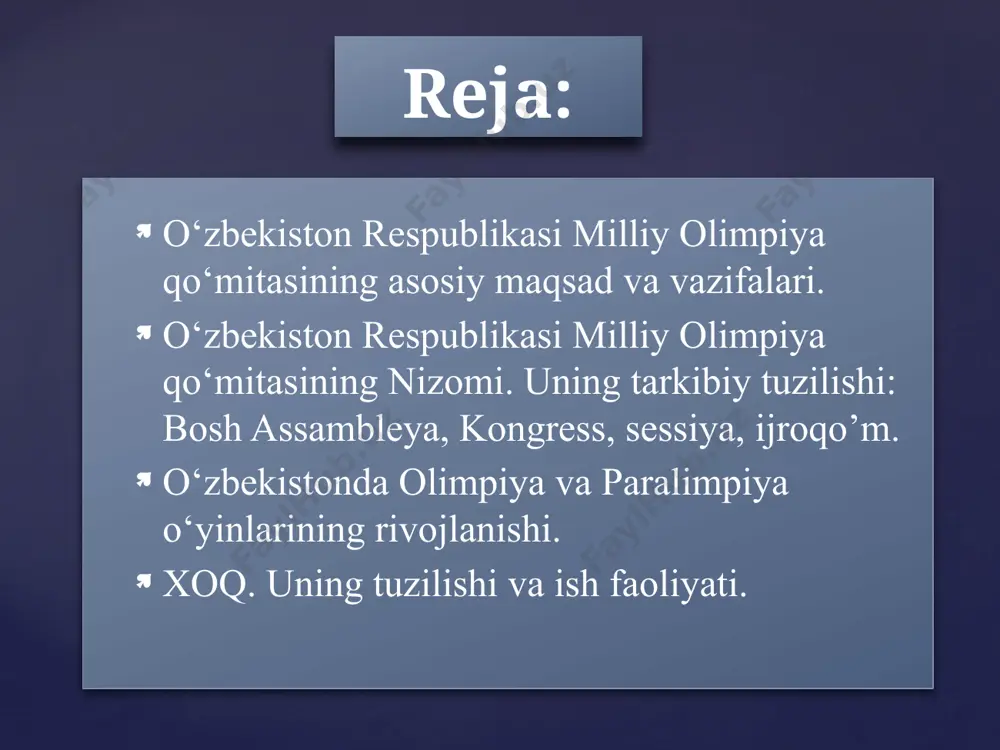 Reja:

O‘zbekiston Respublikasi Milliy Olimpiya qo‘mitasining asosiy maqsad va vazifalari.

O‘zbekiston Respublikasi Milliy Olimpiya qo‘mitasining Nizomi. Uning tarkibiy tuzilishi: Bosh Assambleya, Kongress, sessiya, ijroqo’m.

O‘zbekistonda Olimpiya va Paralimpiya o‘yinlarining rivojlanishi.

XOQ. Uning tuzilishi va ish faoliyati.